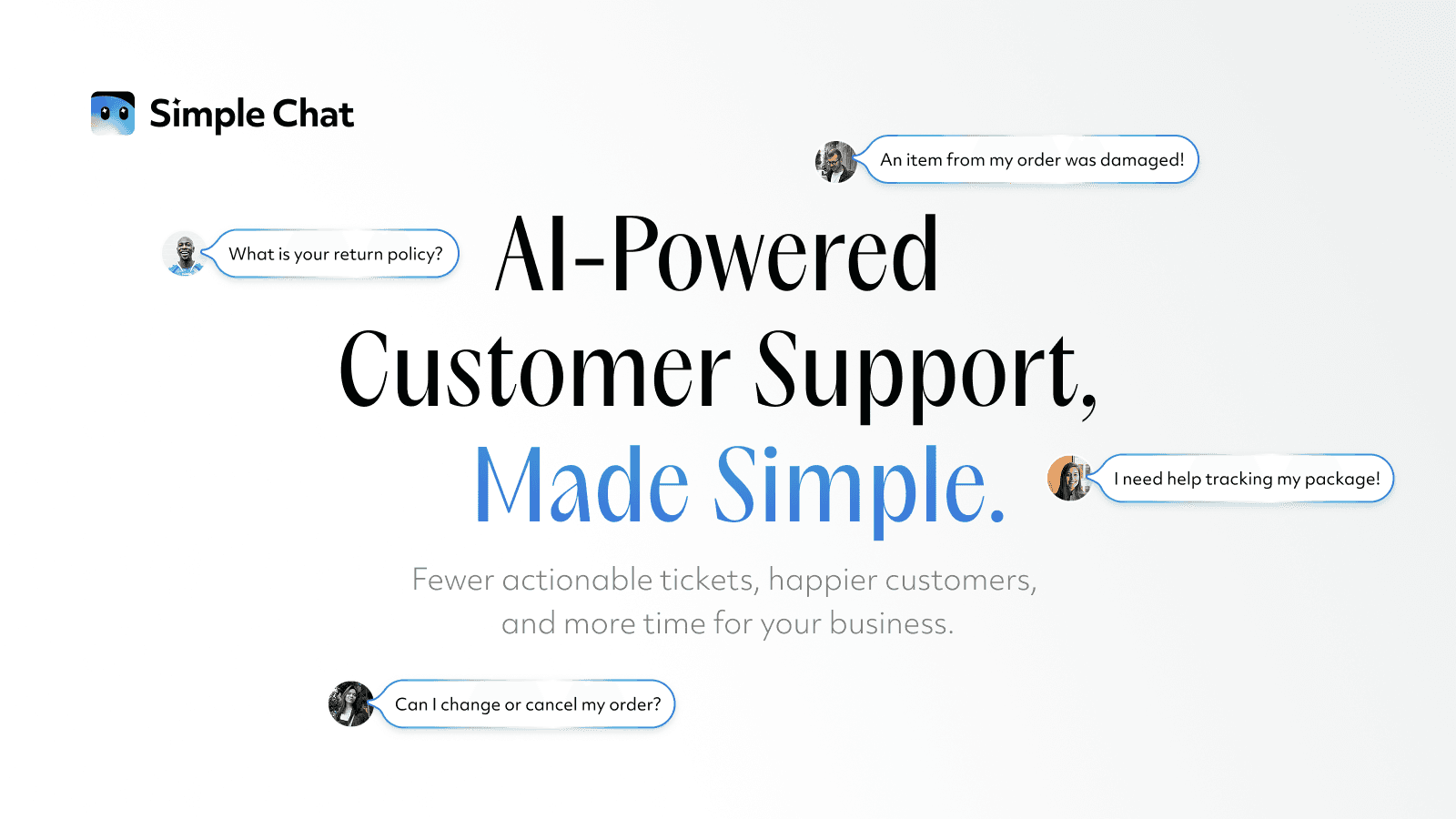 Simple Chat

An item from my order was damaged!

What is your return policy?

AI-Powered Customer Support, Made Simple.

I need help tracking my package!

Fewer actionable tickets, happier customers, and more time for your business.

Can I change or cancel my order?